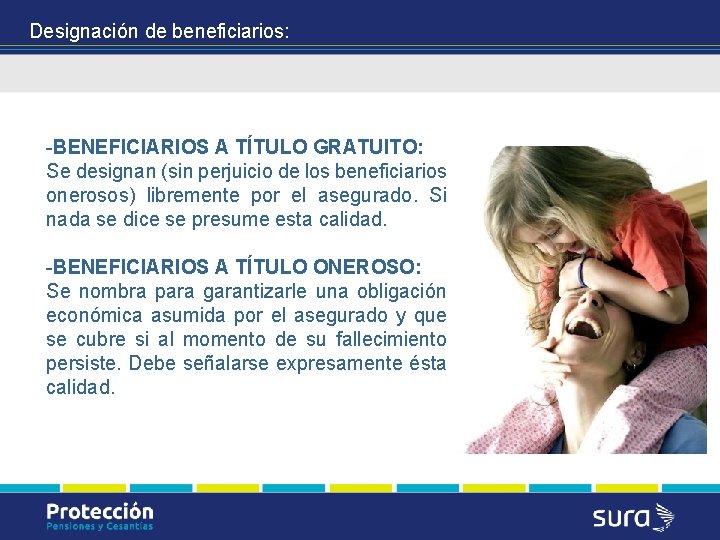 Designación de beneficiarios:

-BENEFICIARIOS A TÍTULO GRATUITO:
Se designan (sin perjuicio de los beneficiarios onerosos) libremente por el asegurado. Si nada se dice se presume esta calidad.

-BENEFICIARIOS A TÍTULO ONEROSO:
Se nombra para garantizarle una obligación económica asumida por el asegurado y que se cubre si al momento de su fallecimiento persiste. Debe señalarse expresamente ésta calidad.

Protección
Pensiones y Cesantías

sura